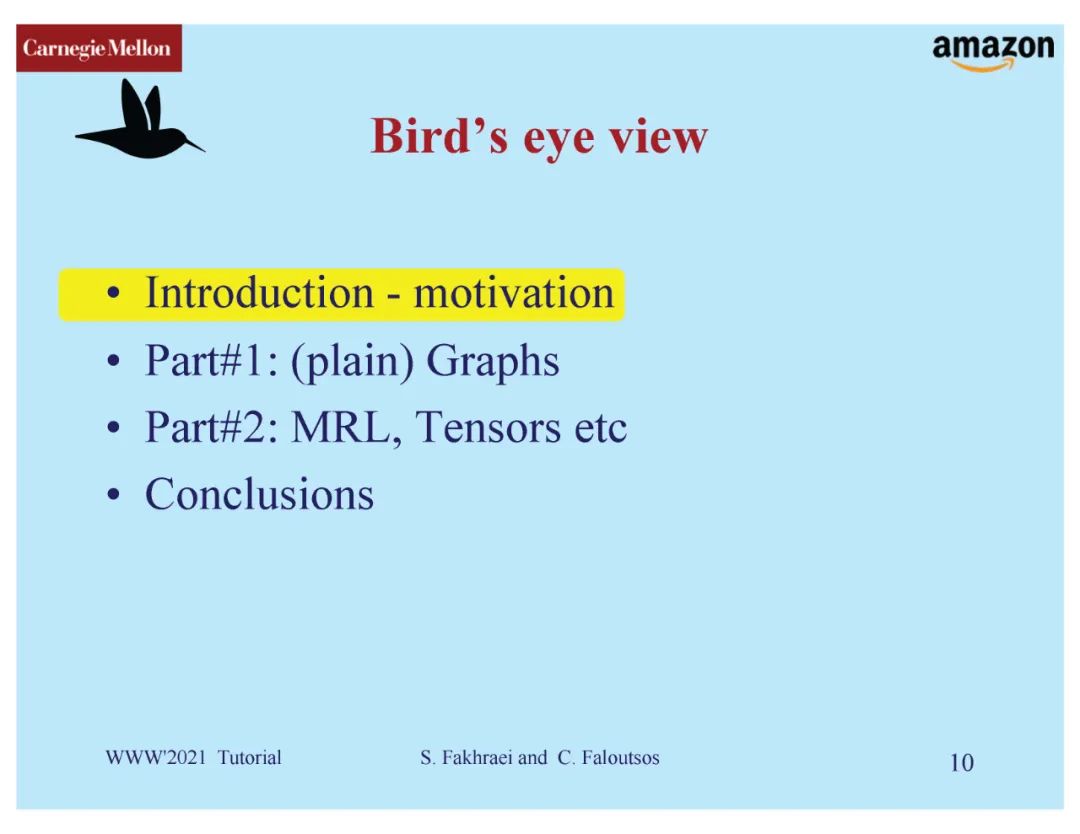 Carnegie Mellon

amazon

Bird's eye view

• Introduction - motivation
• Part#1: (plain) Graphs
• Part#2: MRL, Tensors etc
• Conclusions

WWW'2021 Tutorial

S. Fakhraei and C. Faloutsos

10